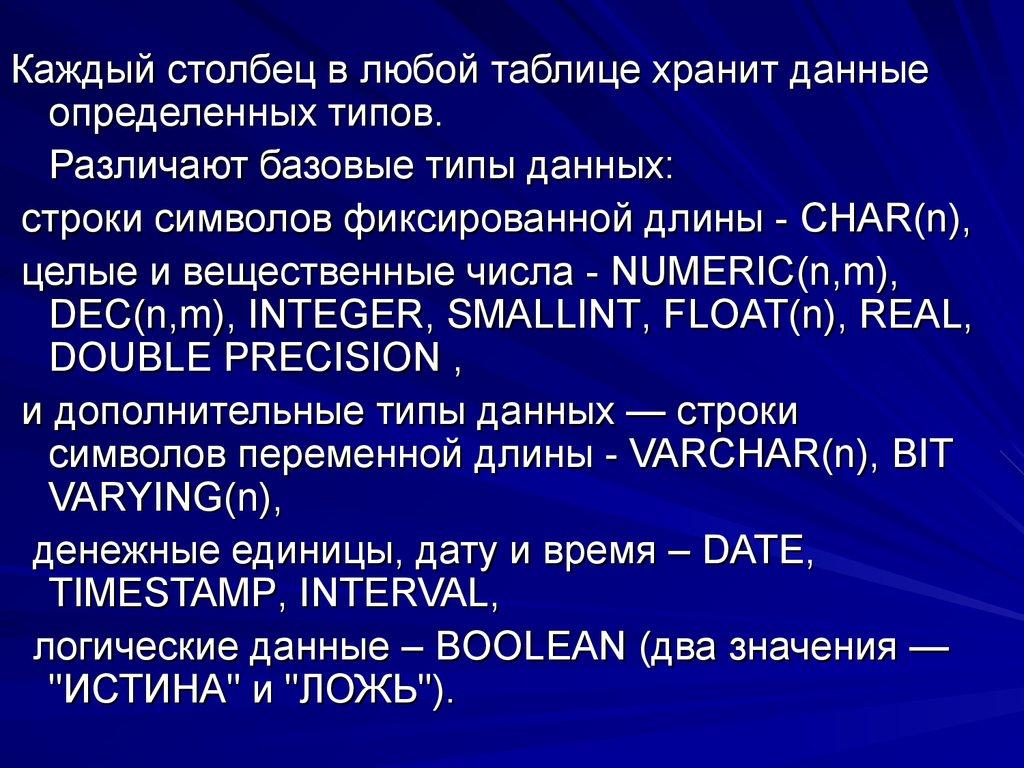 Каждый столбец в любой таблице хранит данные определенных типов.

Различают базовые типы данных:

строки символов фиксированной длины - CHAR(n),

целые и вещественные числа - NUMERIC(n,m), DEC(n,m), INTEGER, SMALLINT, FLOAT(n), REAL, DOUBLE PRECISION ,

и дополнительные типы данных — строки символов переменной длины - VARCHAR(n), BIT VARYING(n),

денежные единицы, дату и время – DATE, TIMESTAMP, INTERVAL,

логические данные – BOOLEAN (два значения — "ИСТИНА" и "ЛОЖЬ").